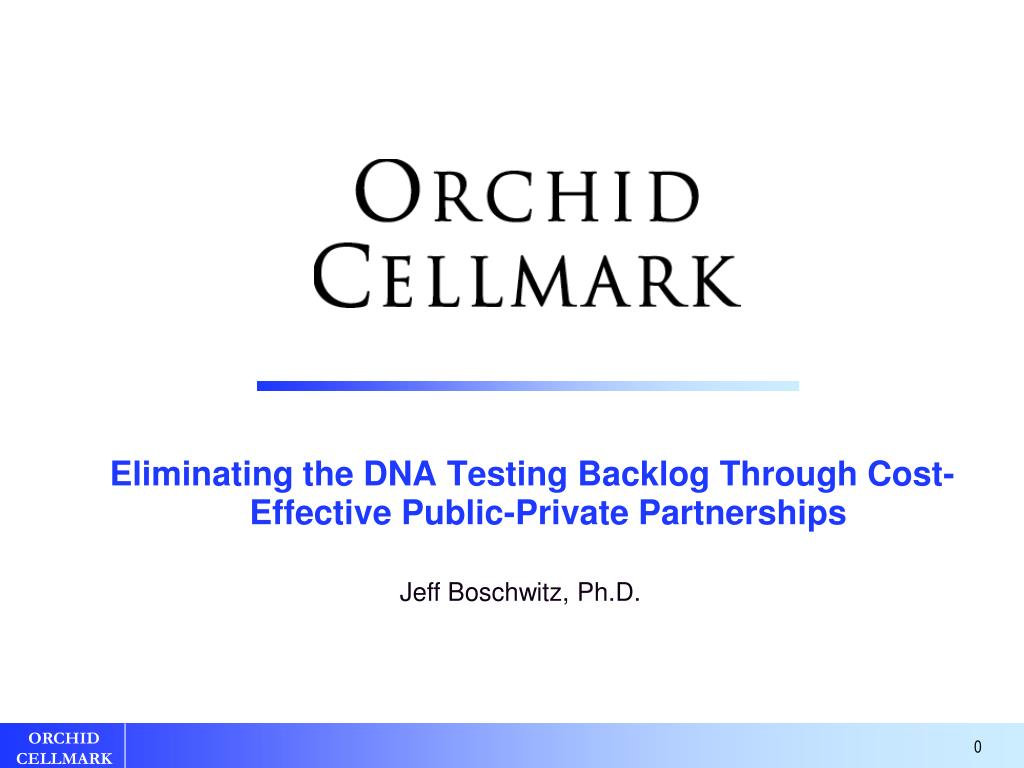 ORCHID
CELLMARK

Eliminating the DNA Testing Backlog Through Cost-Effective Public-Private Partnerships

Jeff Boschwitz, Ph.D.

ORCHID
CELLMARK

0